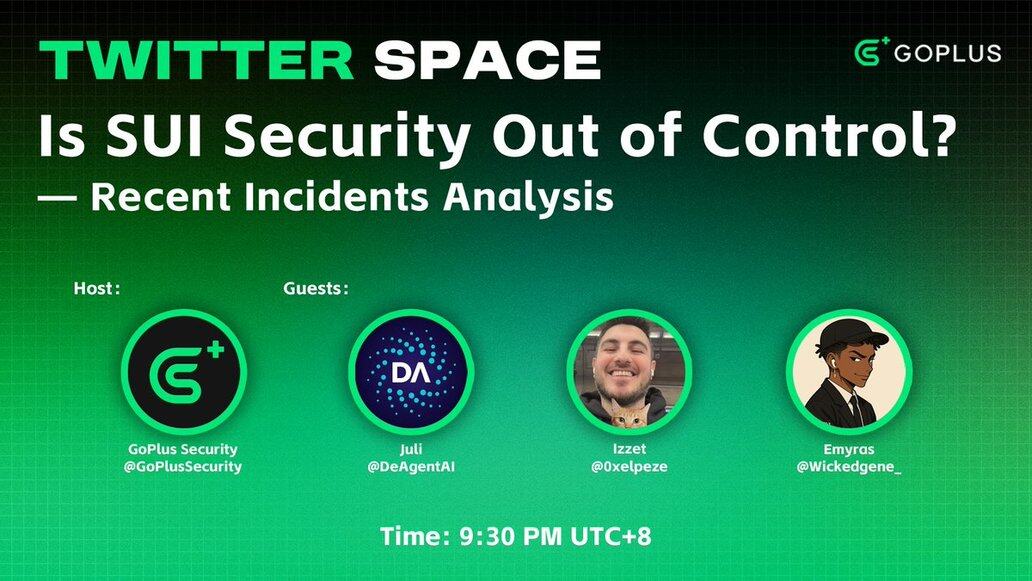 TWITTER SPACE

GOPLUS

Is SUI Security Out of Control?
— Recent Incidents Analysis

Host:

Guests:

GoPlus Security
@GoPlusSecurity

DA

Juli
@DeAgentAI

Izzet
@0xelpeze

Emyras
@Wickedgene_

Time: 9:30 PM UTC+8